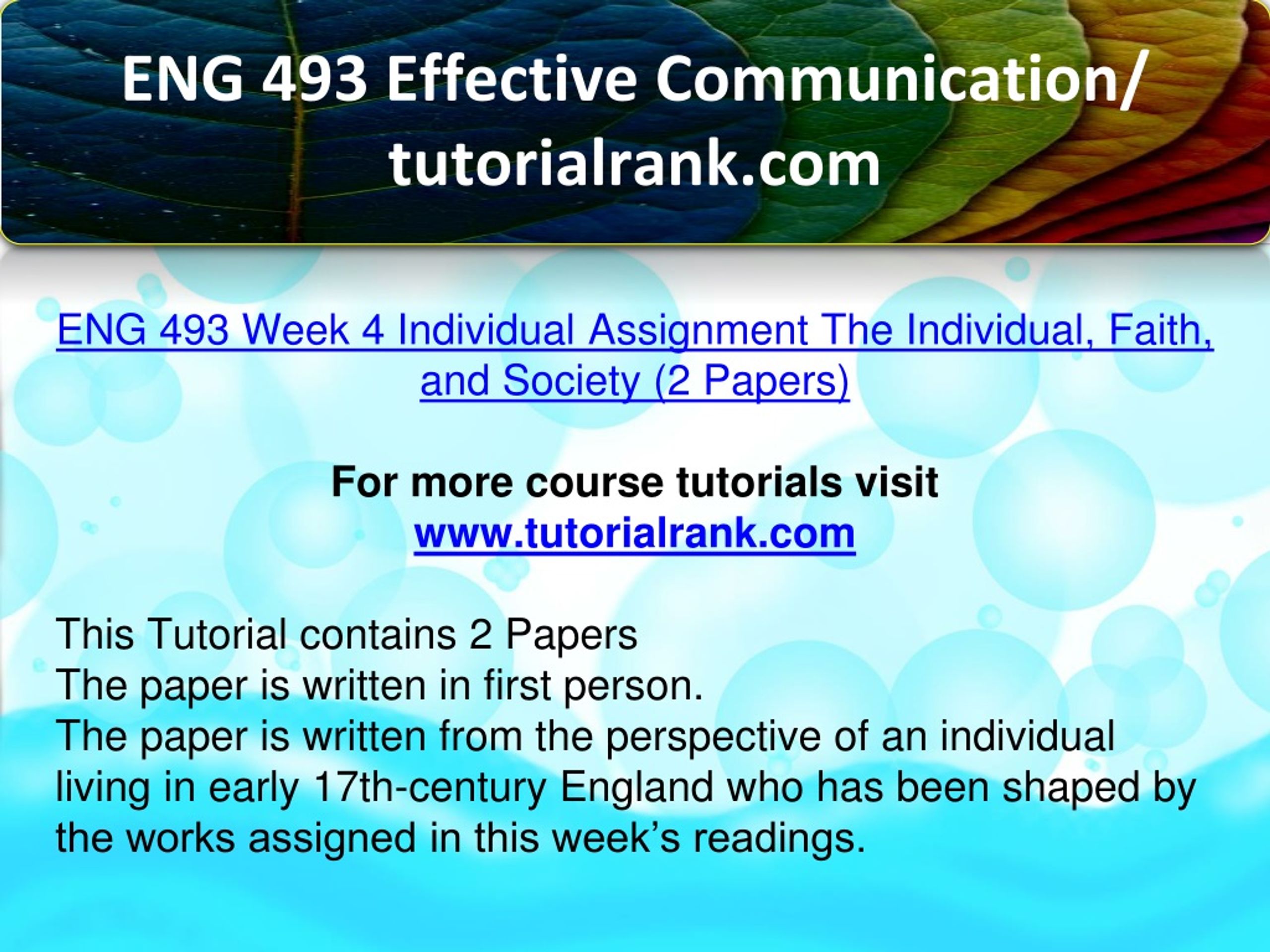 ENG 493 Effective Communication/ tutorialrank.com

ENG 493 Week 4 Individual Assignment The Individual, Faith, and Society (2 Papers)

For more course tutorials visit
www.tutorialrank.com

This Tutorial contains 2 Papers
The paper is written in first person.
The paper is written from the perspective of an individual living in early 17th-century England who has been shaped by the works assigned in this week’s readings.